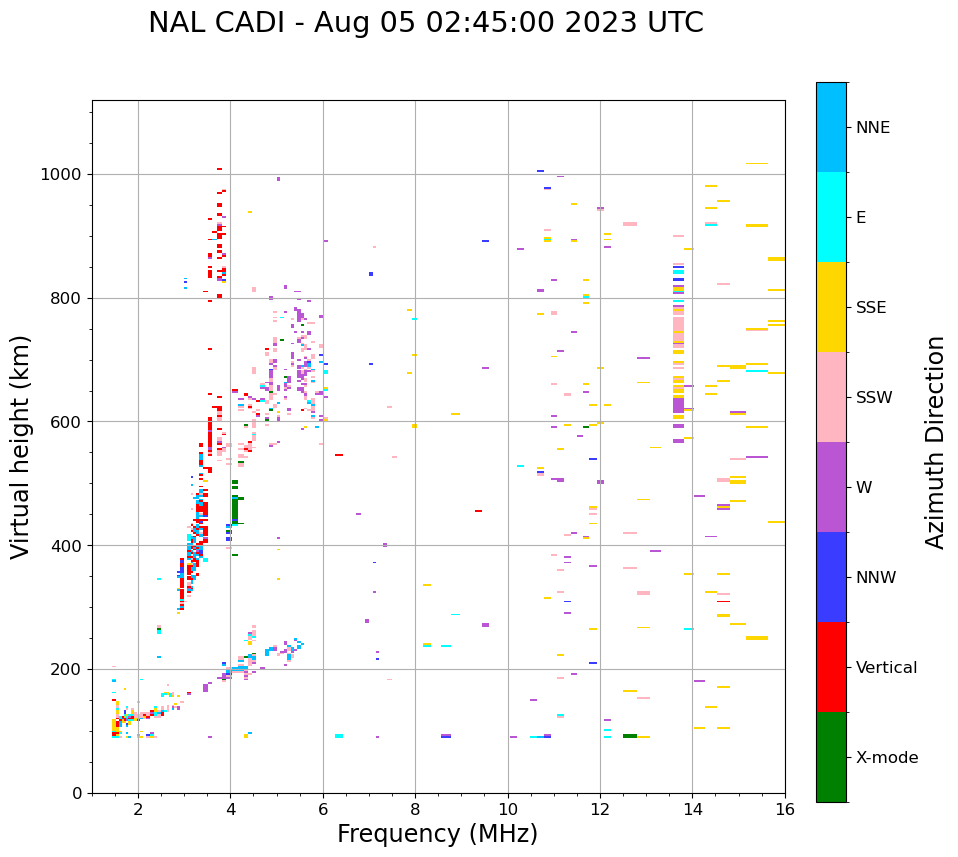 NAL CADI - Aug 05 02:45:00 2023 UTC

Virtual height (km)

1000
800
600
400
200
0

2
4
6
8
10
12
14
16

Frequency (MHz)

NNE
E
SSE
SSW
W
NNW
Vertical
X-mode

Azimuth Direction